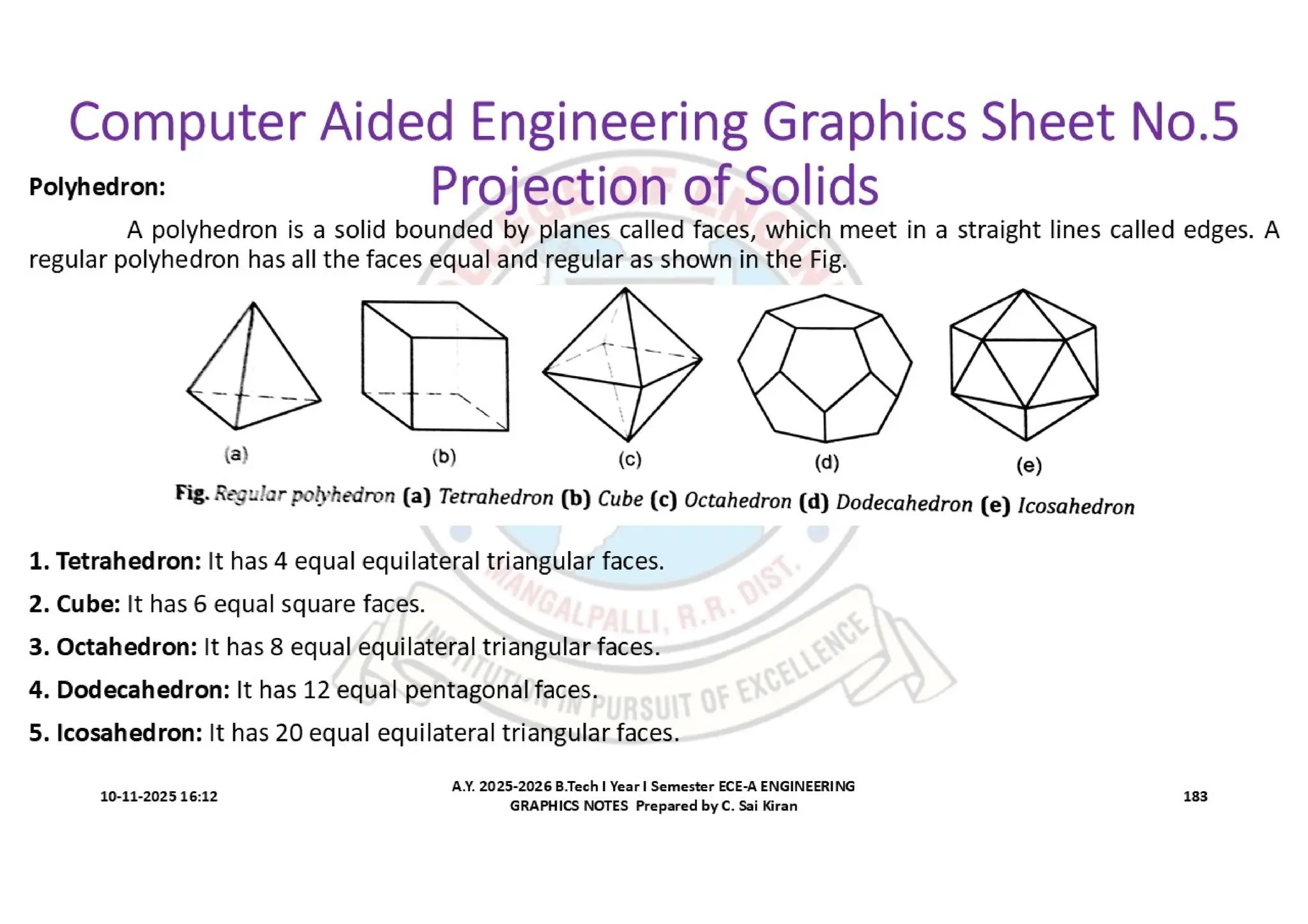 Computer Aided Engineering Graphics Sheet No.5
Projection of Solids

Polyhedron:

A polyhedron is a solid bounded by planes called faces, which meet in a straight lines called edges. A regular polyhedron has all the faces equal and regular as shown in the Fig.

(a) (b) (c) (d) (e)

Fig. Regular polyhedron (a) Tetrahedron (b) Cube (c) Octahedron (d) Dodecahedron (e) Icosahedron

1. Tetrahedron: It has 4 equal equilateral triangular faces.

2. Cube: It has 6 equal square faces.

3. Octahedron: It has 8 equal equilateral triangular faces.

4. Dodecahedron: It has 12 equal pentagonal faces.

5. Icosahedron: It has 20 equal equilateral triangular faces.

MANGALPALLI, R.R. DIST.
INSTITUTION IN PURSUIT OF EXCELLENCE

10-11-2025 16:12

A.Y. 2025-2026 B.Tech I Year I Semester ECE-A ENGINEERING GRAPHICS NOTES Prepared by C. Sai Kiran

183